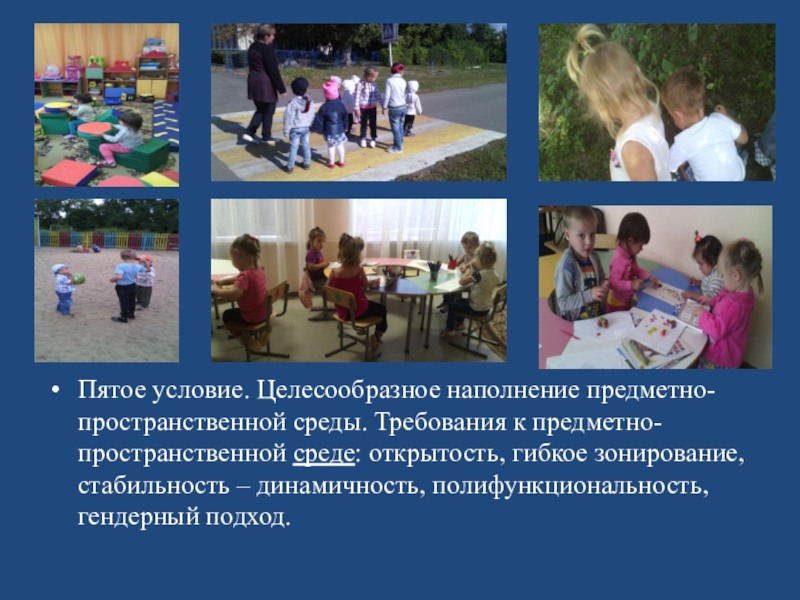 • Пятое условие. Целесообразное наполнение предметно-пространственной среды. Требования к предметно-пространственной среде: открытость, гибкое зонирование, стабильность – динамичность, полифункциональность, гендерный подход.